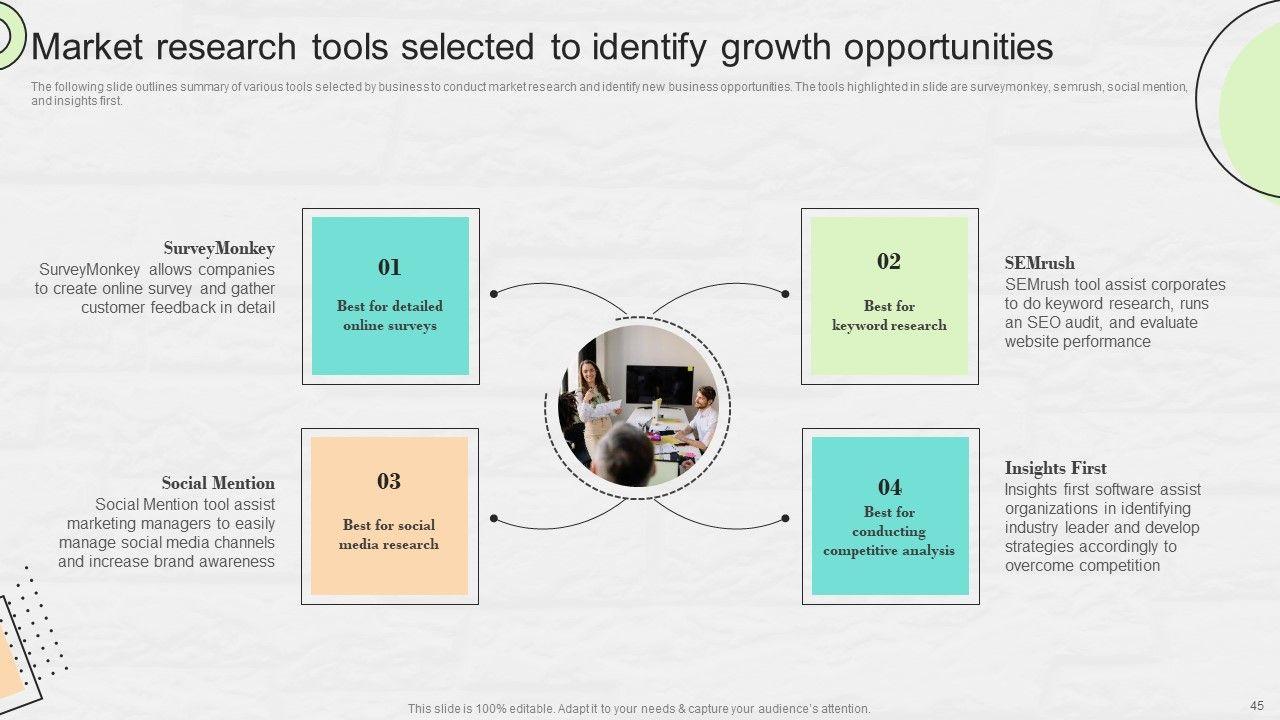 Market research tools selected to identify growth opportunities

The following slide outlines summary of various tools selected by business to conduct market research and identify new business opportunities. The tools highlighted in slide are surveymonkey, semrush, social mention, and insights first.

SurveyMonkey
SurveyMonkey allows companies to create online survey and gather customer feedback in detail

01
Best for detailed online surveys

02
Best for keyword research

SEMrush
SEMrush tool assist corporates to do keyword research, runs an SEO audit, and evaluate website performance

Social Mention
Social Mention tool assist marketing managers to easily manage social media channels and increase brand awareness

03
Best for social media research

04
Best for conducting competitive analysis

Insights First
Insights first software assist organizations in identifying industry leader and develop strategies accordingly to overcome competition

This slide is 100% editable. Adapt it to your needs & capture your audience's attention.

45